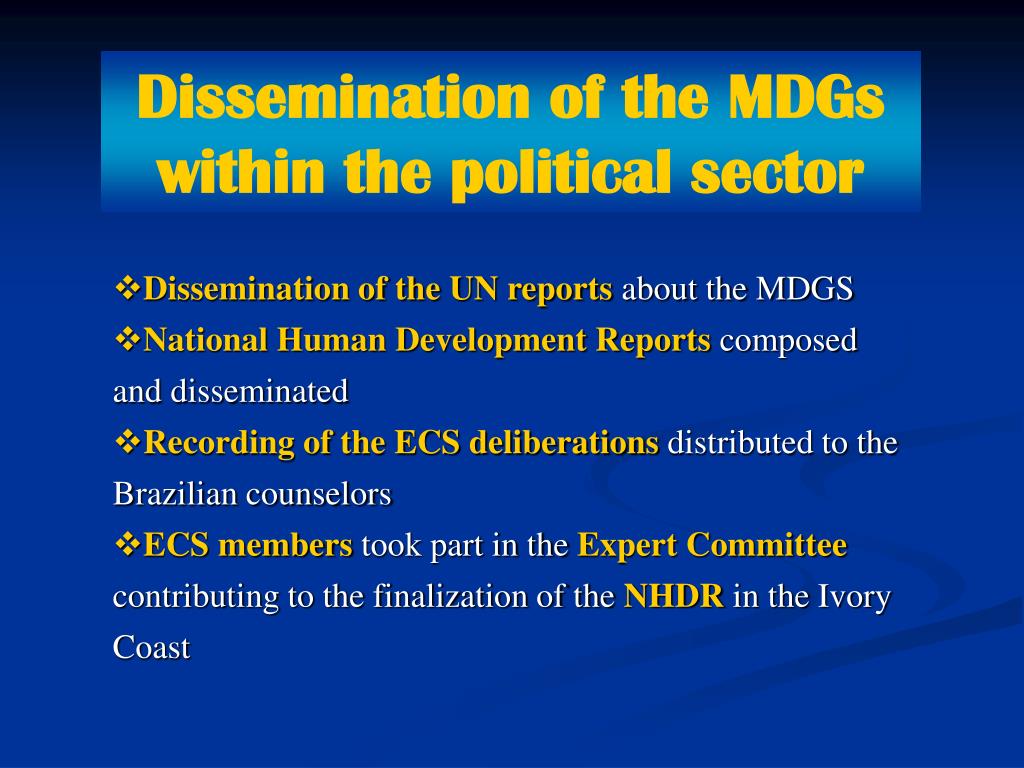 Dissemination of the MDGs within the political sector

❖Dissemination of the UN reports about the MDGS
❖National Human Development Reports composed and disseminated
❖Recording of the ECS deliberations distributed to the Brazilian counselors
❖ECS members took part in the Expert Committee contributing to the finalization of the NHDR in the Ivory Coast